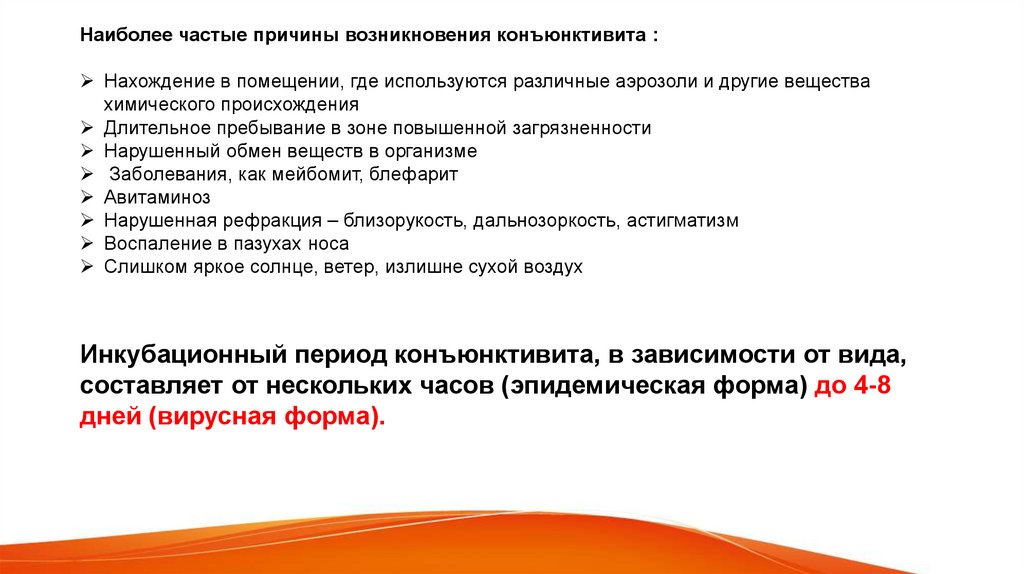 Наиболее частые причины возникновения конъюнктивита :

➢ Нахождение в помещении, где используются различные аэрозоли и другие вещества химического происхождения
➢ Длительное пребывание в зоне повышенной загрязненности
➢ Нарушенный обмен веществ в организме
➢ Заболевания, как мейбомит, блефарит
➢ Авитаминоз
➢ Нарушенная рефракция – близорукость, дальнозоркость, астигматизм
➢ Воспаление в пазухах носа
➢ Слишком яркое солнце, ветер, излишне сухой воздух

Инкубационный период конъюнктивита, в зависимости от вида, составляет от нескольких часов (эпидемическая форма) до 4-8 дней (вирусная форма).